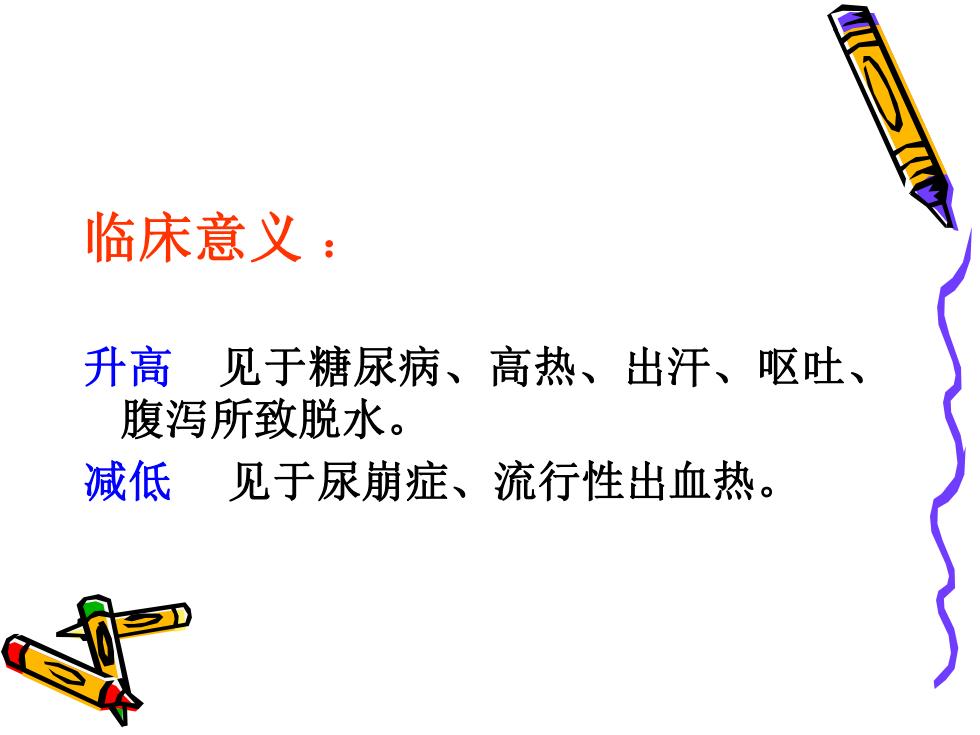 临床意义：

升高　见于糖尿病、高热、出汗、呕吐、腹泻所致脱水。

减低　见于尿崩症、流行性出血热。